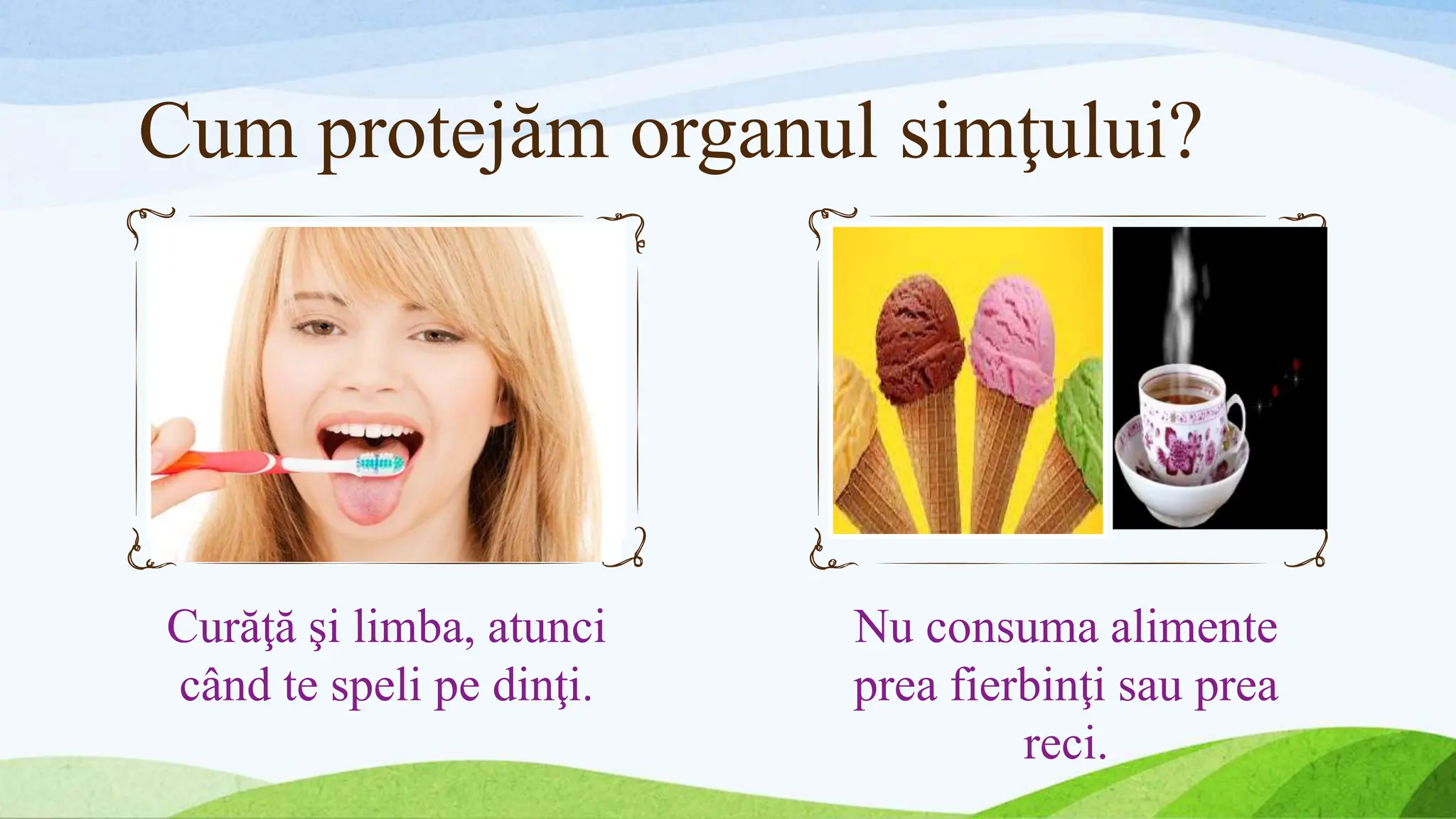 Cum protejăm organul simţului?

Curăţă şi limba, atunci când te speli pe dinţi.

Nu consuma alimente prea fierbinţi sau prea reci.